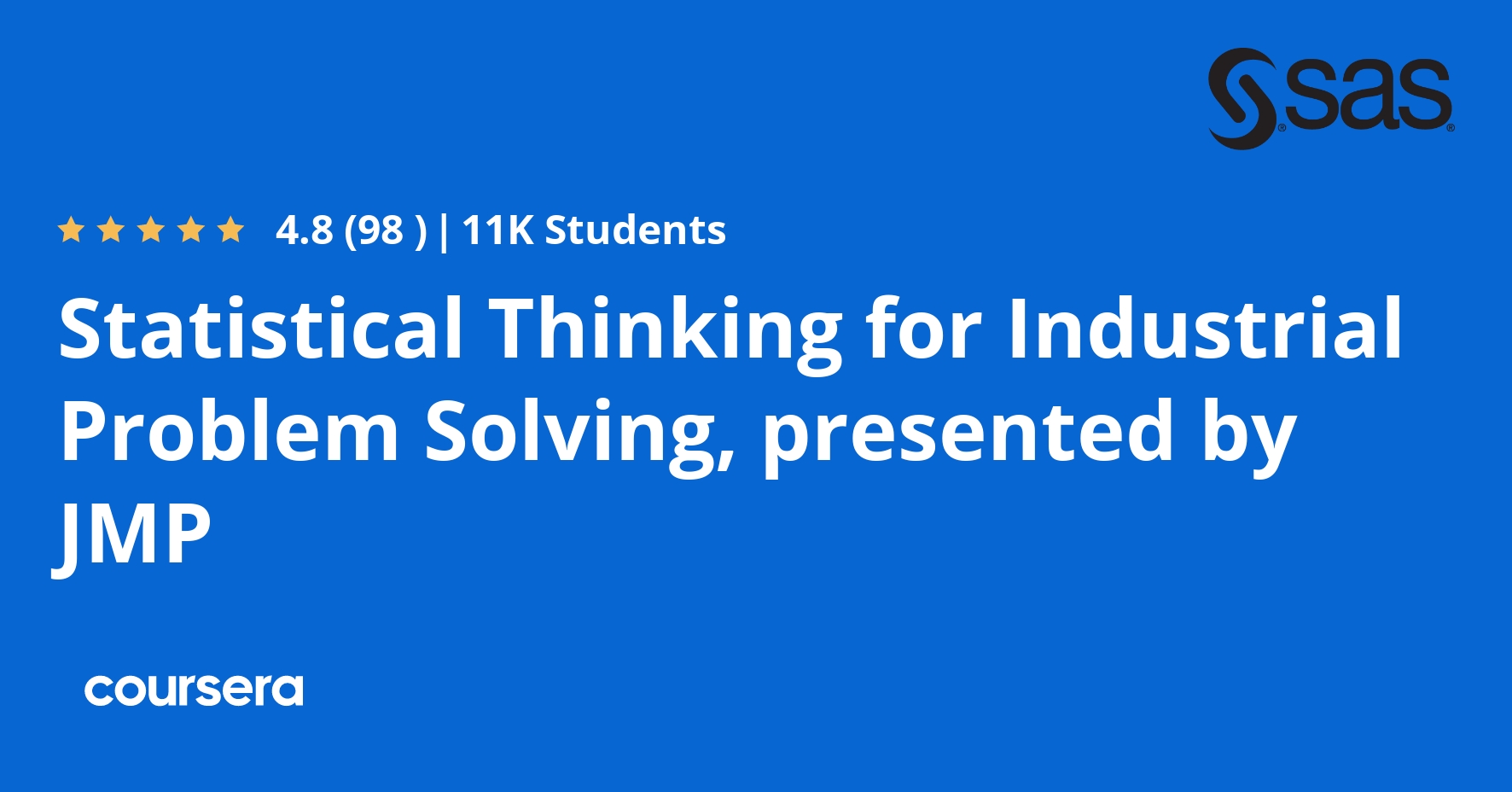 sas

4.8 (98 ) | 11K Students

Statistical Thinking for Industrial Problem Solving, presented by JMP

coursera